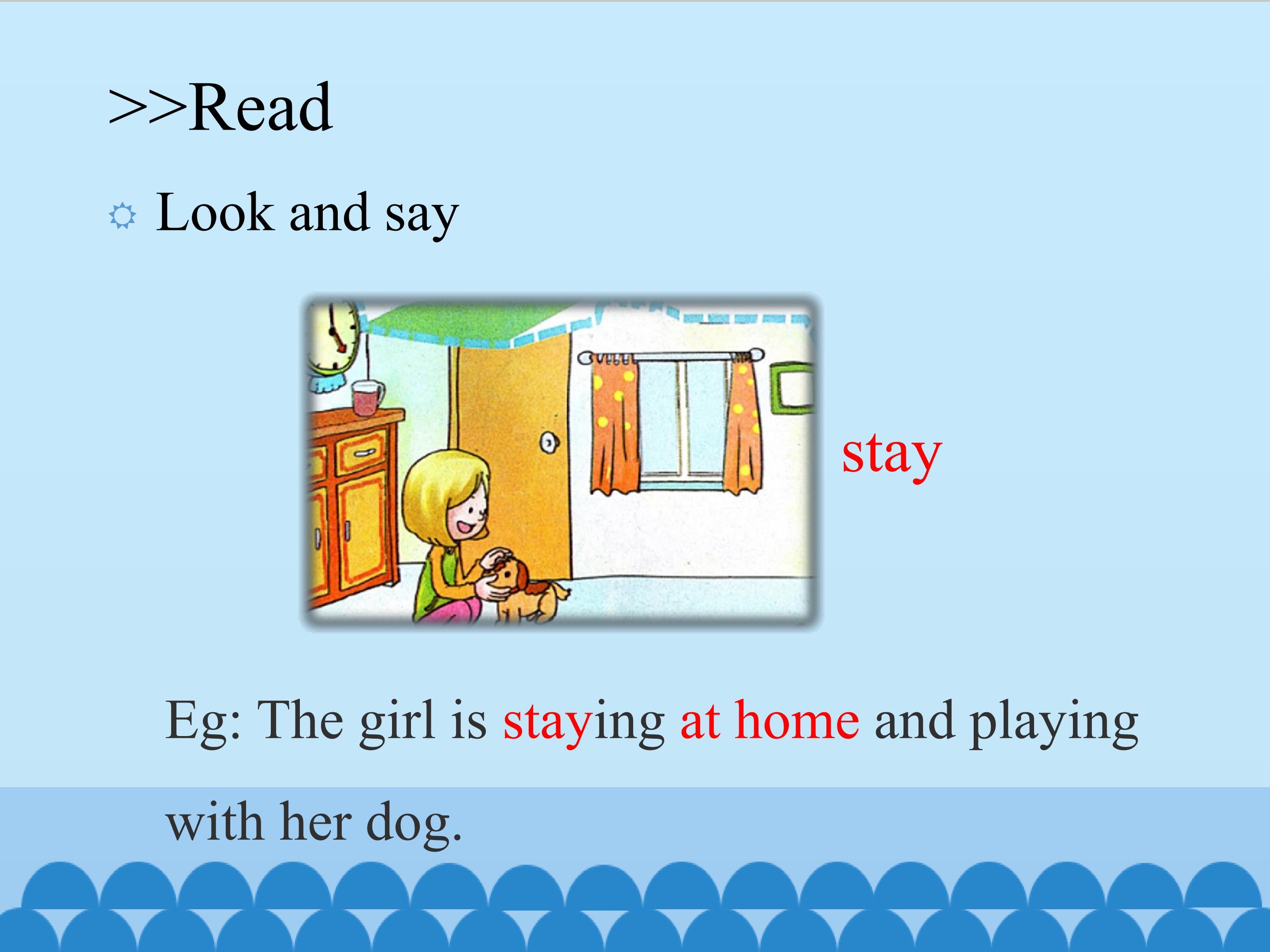 >>Read

Look and say

stay

Eg: The girl is staying at home and playing with her dog.